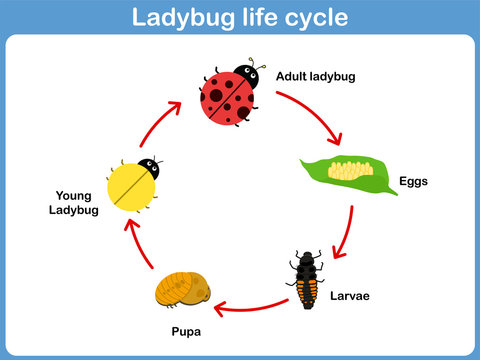 Ladybug life cycle

Adult ladybug

Eggs

Larvae

Pupa

Young Ladybug